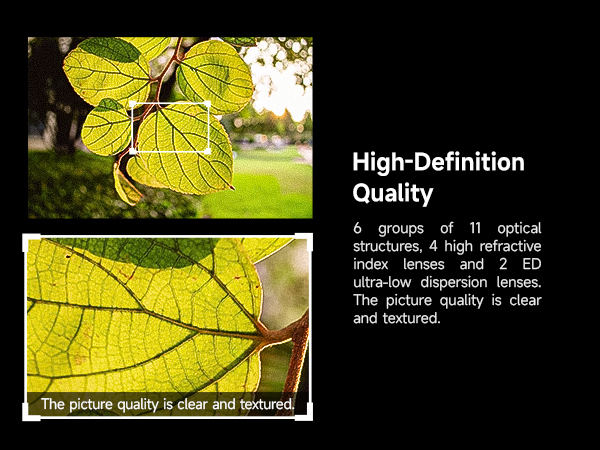 The picture quality is clear and textured.

High-Definition Quality

6 groups of 11 optical structures, 4 high refractive index lenses and 2 ED ultra-low dispersion lenses. The picture quality is clear and textured.